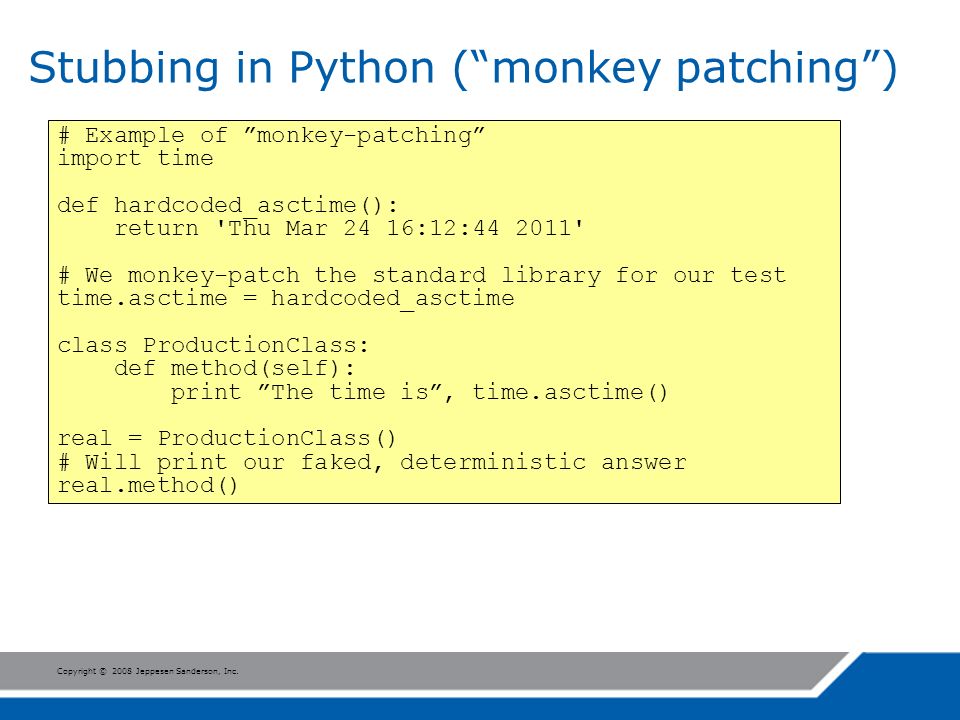 Stubbing in Python (“monkey patching”)

# Example of ”monkey-patching”
import time

def hardcoded_asctime():
    return 'Thu Mar 24 16:12:44 2011'

# We monkey-patch the standard library for our test
time.asctime = hardcoded_asctime

class ProductionClass:
    def method(self):
        print ”The time is”, time.asctime()

real = ProductionClass()
# Will print our faked, deterministic answer
real.method()

Copyright © 2008 Jeppesen Sanderson, Inc.